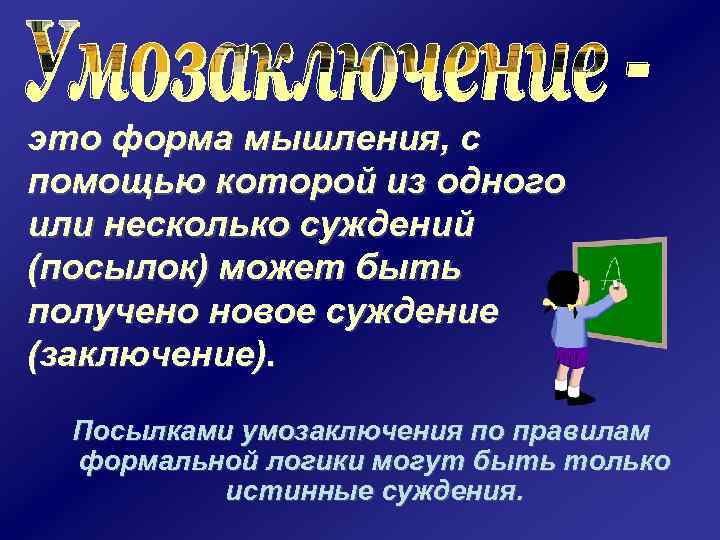 Умозаключение -

это форма мышления, с помощью которой из одного или несколько суждений (посылок) может быть получено новое суждение (заключение).

A

Посылками умозаключения по правилам формальной логики могут быть только истинные суждения.